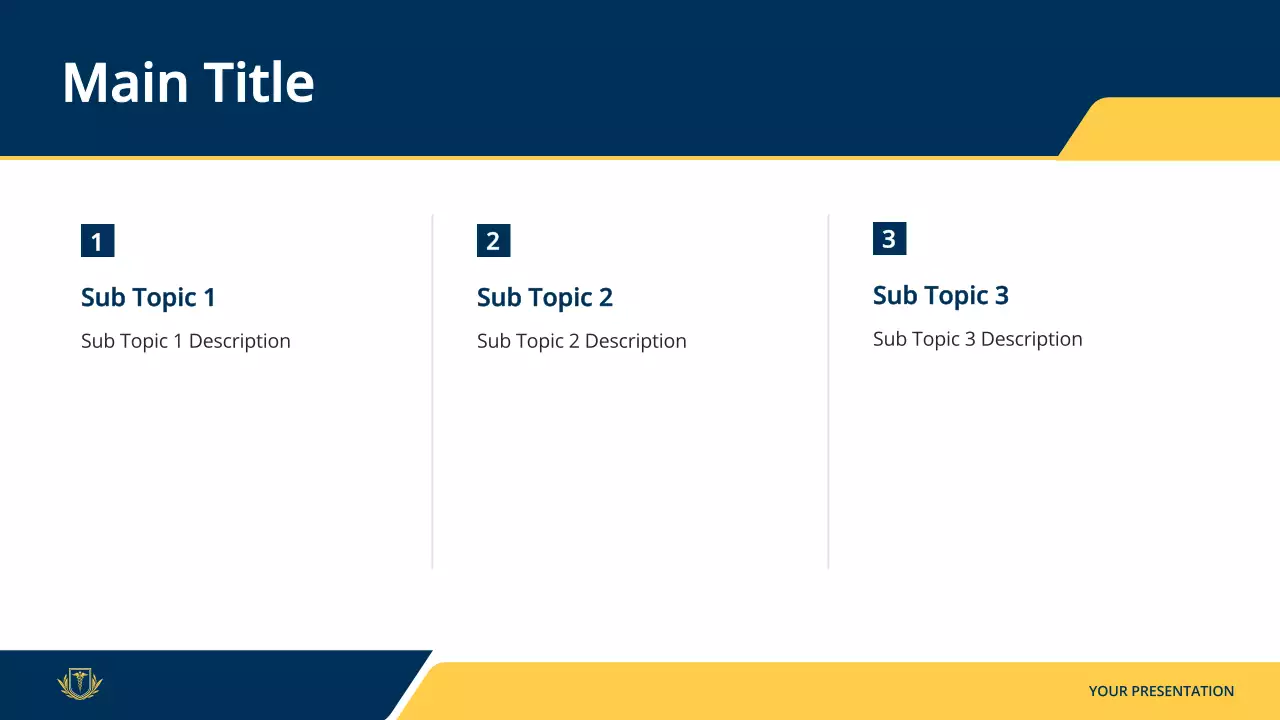 Main Title

1

Sub Topic 1

Sub Topic 1 Description

2

Sub Topic 2

Sub Topic 2 Description

3

Sub Topic 3

Sub Topic 3 Description

YOUR PRESENTATION